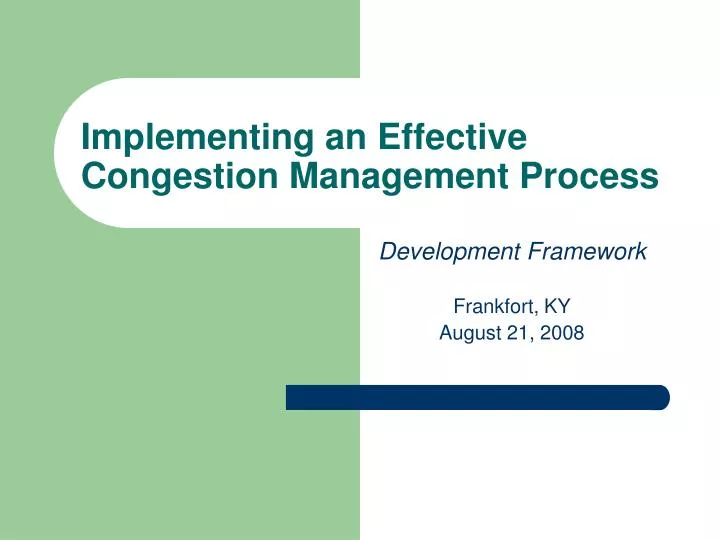 Implementing an Effective Congestion Management Process

Development Framework

Frankfort, KY
August 21, 2008